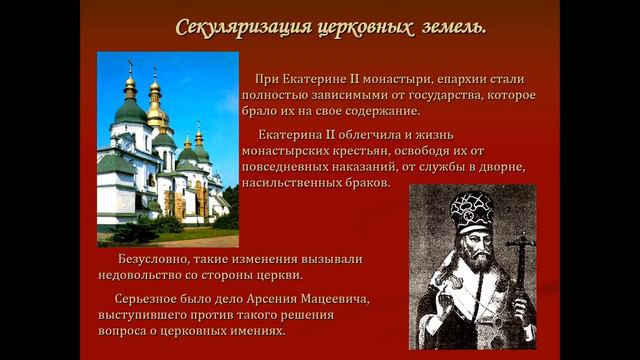 Секуляризация церковных земель.

При Екатерине II монастыри, епархии стали полностью зависимыми от государства, которое брало их на свое содержание.

Екатерина II облегчила и жизнь монастырских крестьян, освободя их от повседневных наказаний, от службы в дворне, насильственных браков.

Безусловно, такие изменения вызывали недовольство со стороны церкви.

Серьезное было дело Арсения Мацеевича, выступившего против такого решения вопроса о церковных имениях.